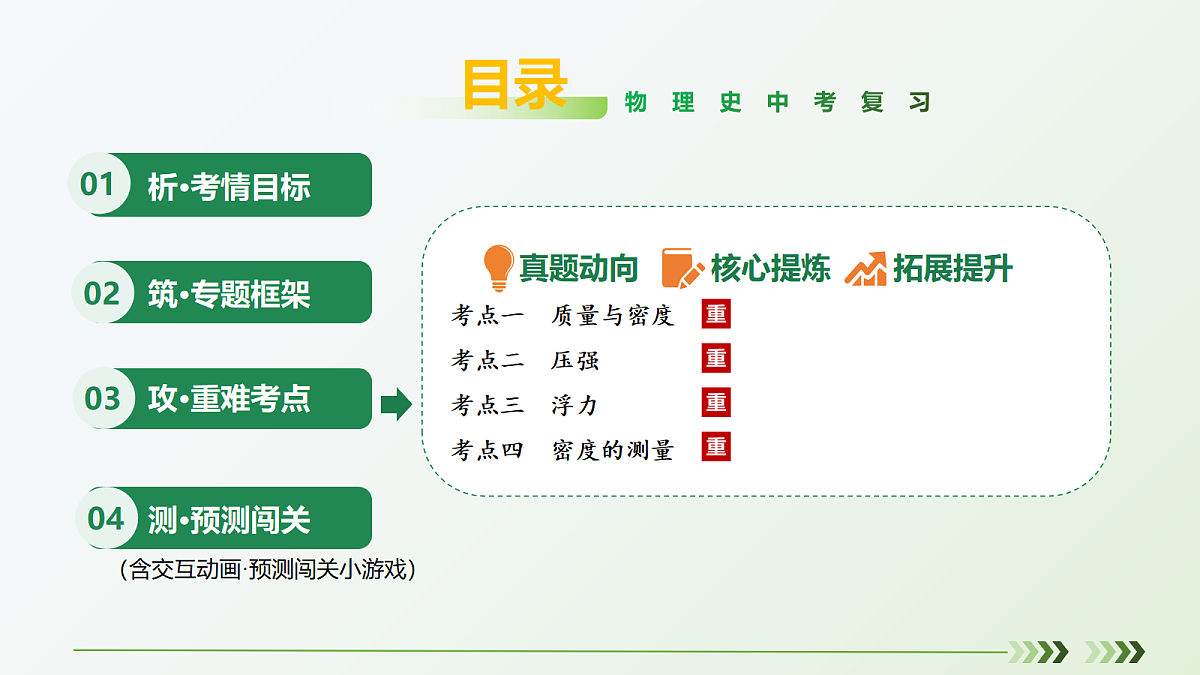 目录 物理史中考复习

01 析•考情目标

02 筑•专题框架

03 攻•重难考点

04 测•预测闯关
（含交互动画·预测闯关小游戏）

真题动向 核心提炼 拓展提升

考点一 质量与密度 重
考点二 压强 重
考点三 浮力 重
考点四 密度的测量 重